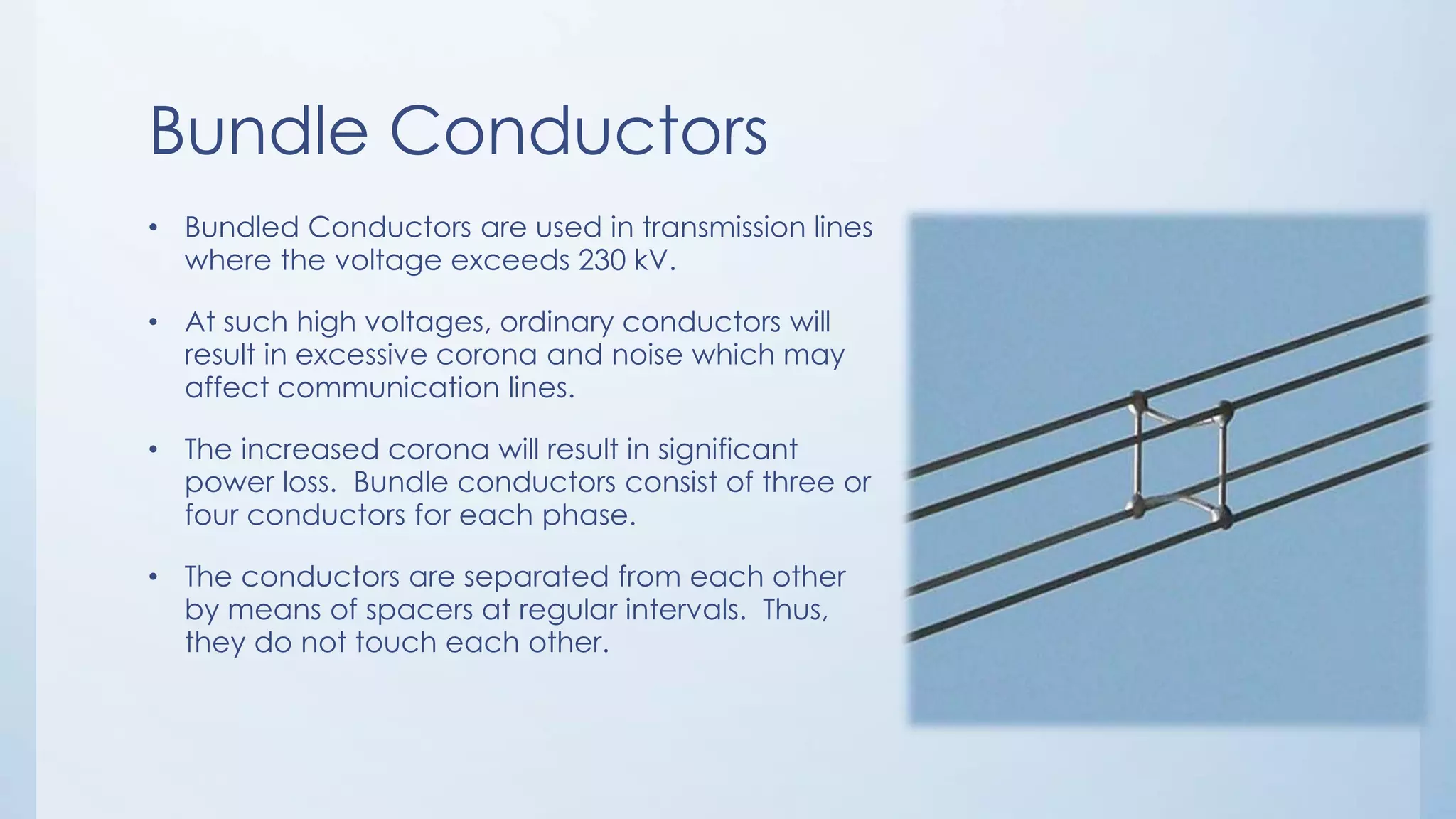 Bundle Conductors

• Bundled Conductors are used in transmission lines where the voltage exceeds 230 kV.

• At such high voltages, ordinary conductors will result in excessive corona and noise which may affect communication lines.

• The increased corona will result in significant power loss. Bundle conductors consist of three or four conductors for each phase.

• The conductors are separated from each other by means of spacers at regular intervals. Thus, they do not touch each other.